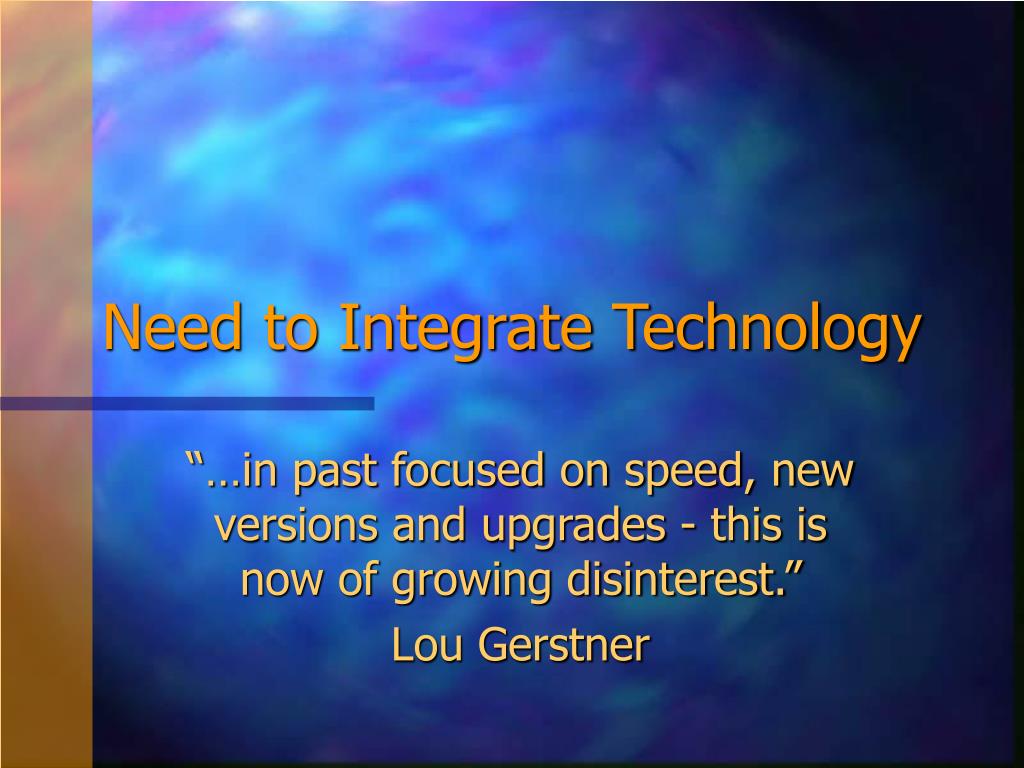 Need to Integrate Technology

“…in past focused on speed, new versions and upgrades - this is now of growing disinterest.”

Lou Gerstner